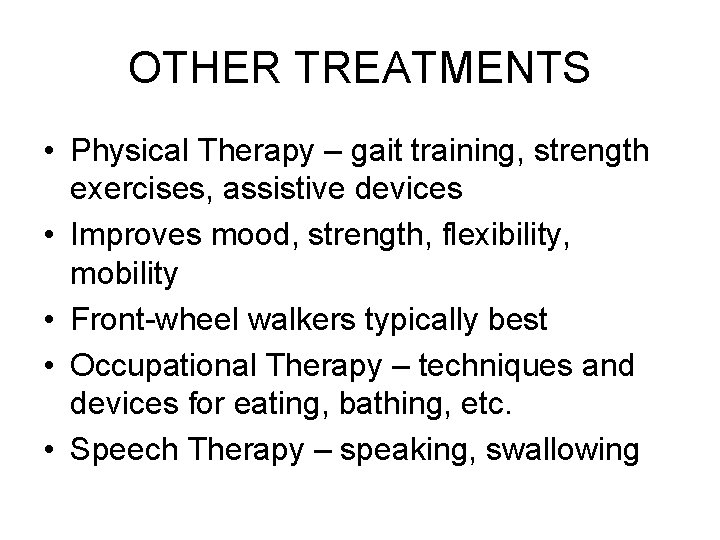 OTHER TREATMENTS

• Physical Therapy – gait training, strength exercises, assistive devices
• Improves mood, strength, flexibility, mobility
• Front-wheel walkers typically best
• Occupational Therapy – techniques and devices for eating, bathing, etc.
• Speech Therapy – speaking, swallowing